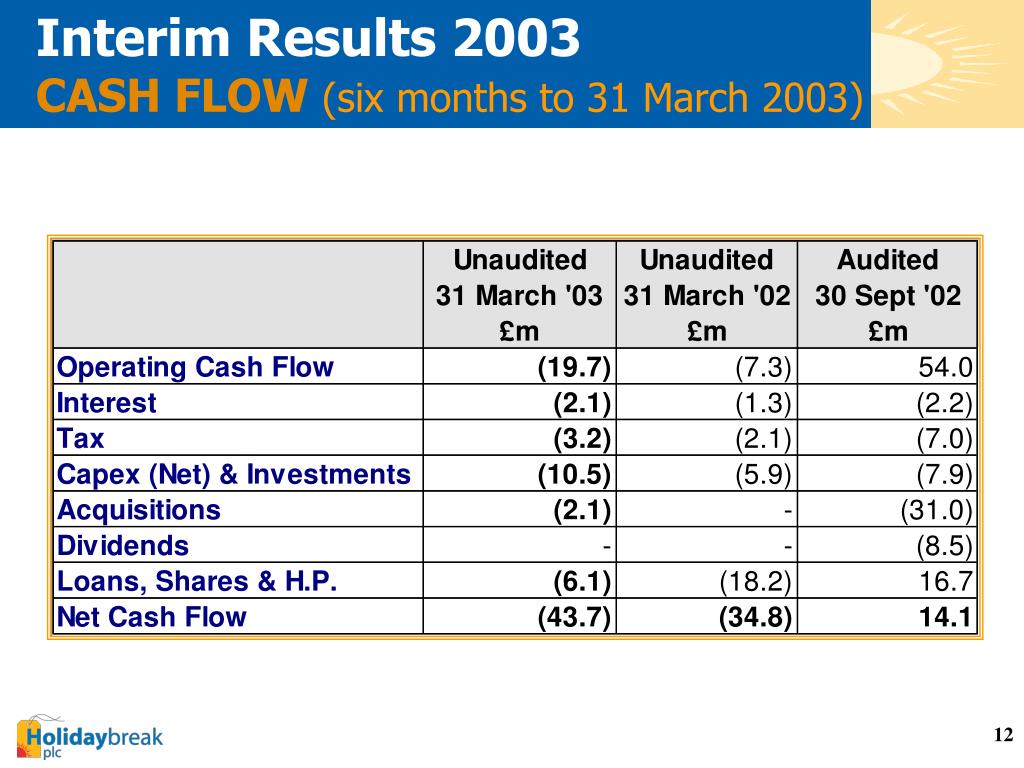 Interim Results 2003
CASH FLOW (six months to 31 March 2003)

| | Unaudited 31 March '03 £m | Unaudited 31 March '02 £m | Audited 30 Sept '02 £m |
|---|---|---|---|
| Operating Cash Flow | (19.7) | (7.3) | 54.0 |
| Interest | (2.1) | (1.3) | (2.2) |
| Tax | (3.2) | (2.1) | (7.0) |
| Capex (Net) & Investments | (10.5) | (5.9) | (7.9) |
| Acquisitions | (2.1) | - | (31.0) |
| Dividends | - | - | (8.5) |
| Loans, Shares & H.P. | (6.1) | (18.2) | 16.7 |
| Net Cash Flow | (43.7) | (34.8) | 14.1 |

Holidaybreak plc

12